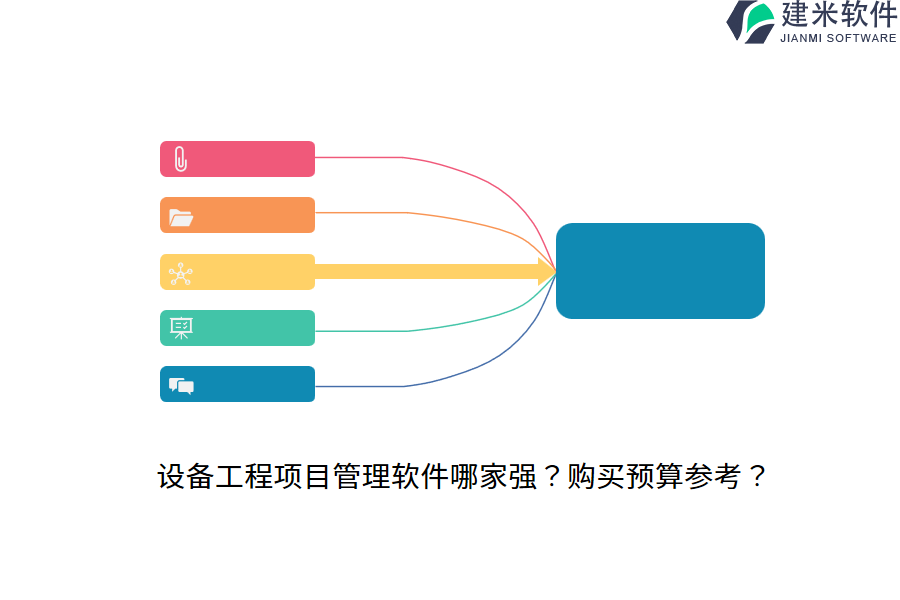 建米软件
JIANMI SOFTWARE

设备工程项目管理软件哪家强？购买预算参考？